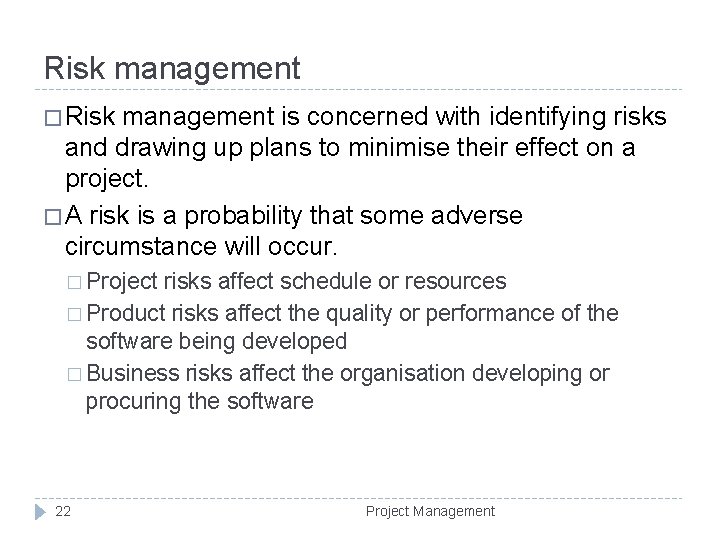 Risk management

□ Risk management is concerned with identifying risks and drawing up plans to minimise their effect on a project.

□ A risk is a probability that some adverse circumstance will occur.

□ Project risks affect schedule or resources

□ Product risks affect the quality or performance of the software being developed

□ Business risks affect the organisation developing or procuring the software

22

Project Management